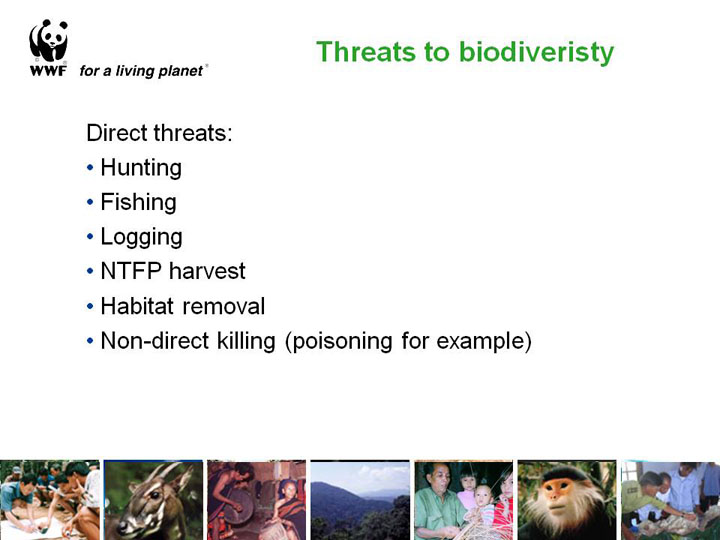 WWF for a living planet®

Threats to biodiveristy

Direct threats:
• Hunting
• Fishing
• Logging
• NTFP harvest
• Habitat removal
• Non-direct killing (poisoning for example)